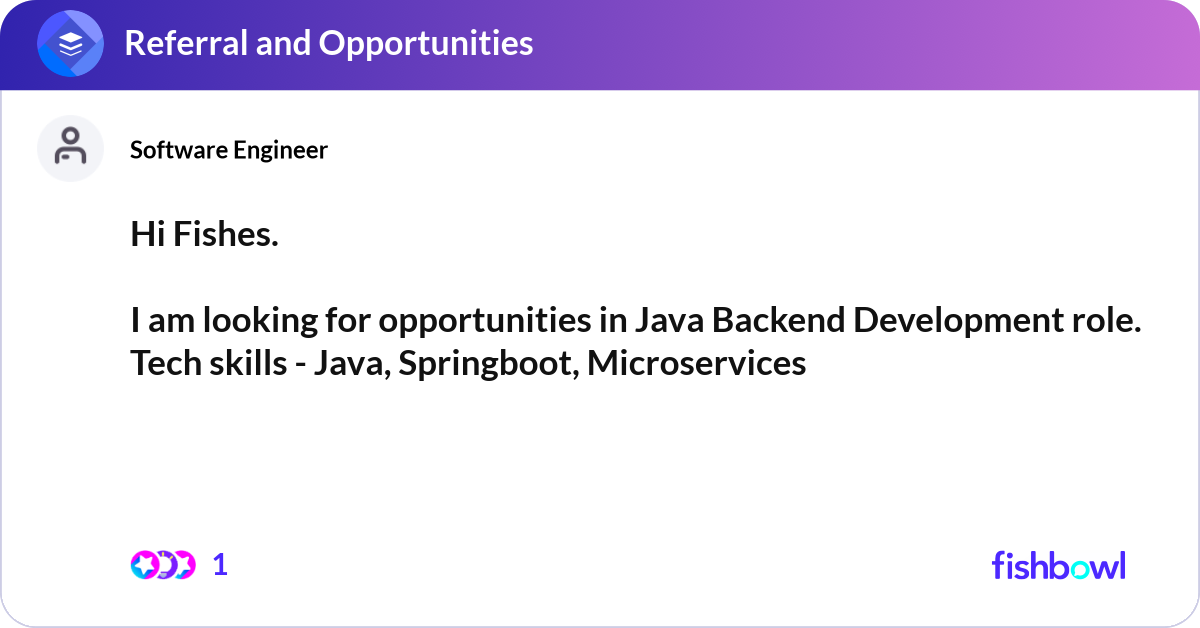 Referral and Opportunities

Software Engineer

Hi Fishes.

I am looking for opportunities in Java Backend Development role. Tech skills - Java, Springboot, Microservices

1

fishbowl